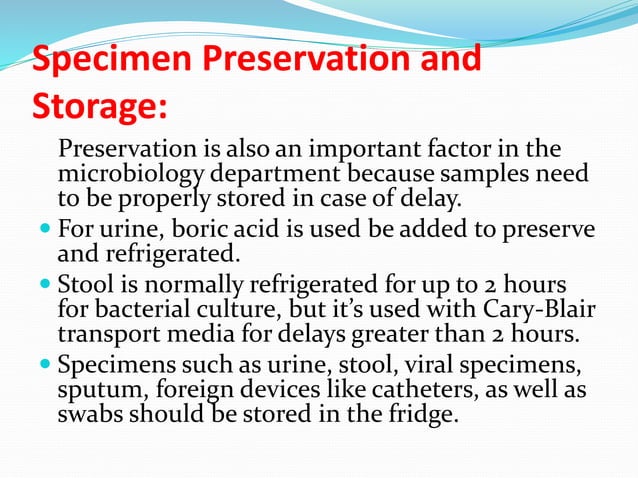 Specimen Preservation and Storage:

Preservation is also an important factor in the microbiology department because samples need to be properly stored in case of delay.

- For urine, boric acid is used be added to preserve and refrigerated.
- Stool is normally refrigerated for up to 2 hours for bacterial culture, but it's used with Cary-Blair transport media for delays greater than 2 hours.
- Specimens such as urine, stool, viral specimens, sputum, foreign devices like catheters, as well as swabs should be stored in the fridge.